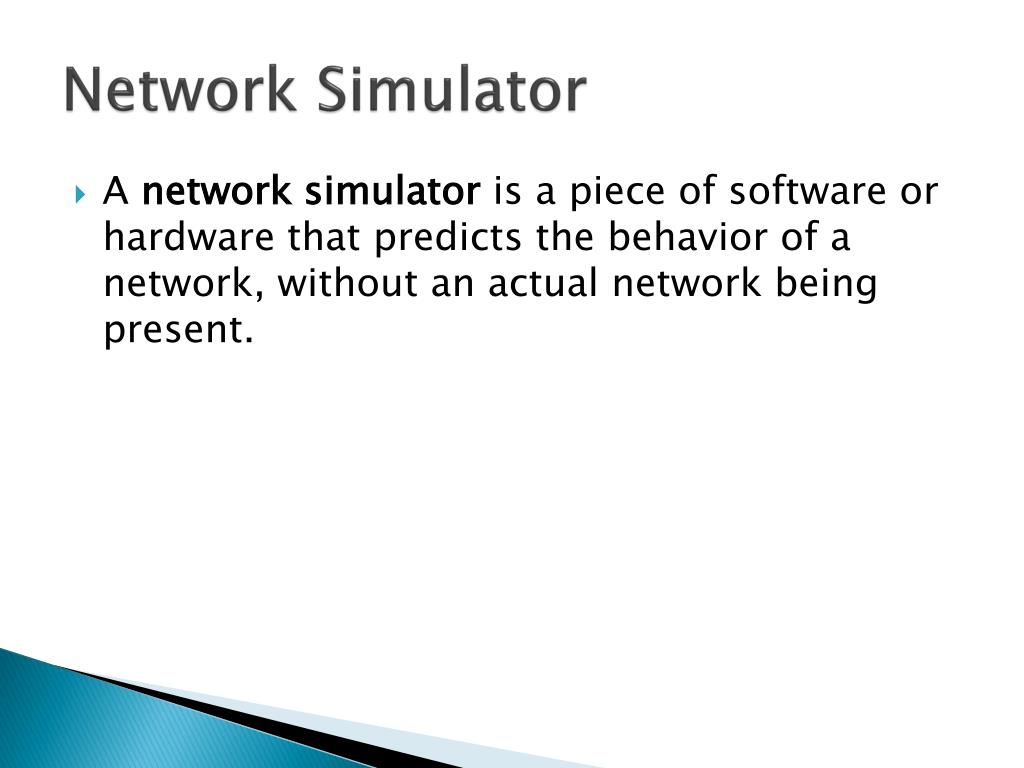 Network Simulator

A network simulator is a piece of software or hardware that predicts the behavior of a network, without an actual network being present.